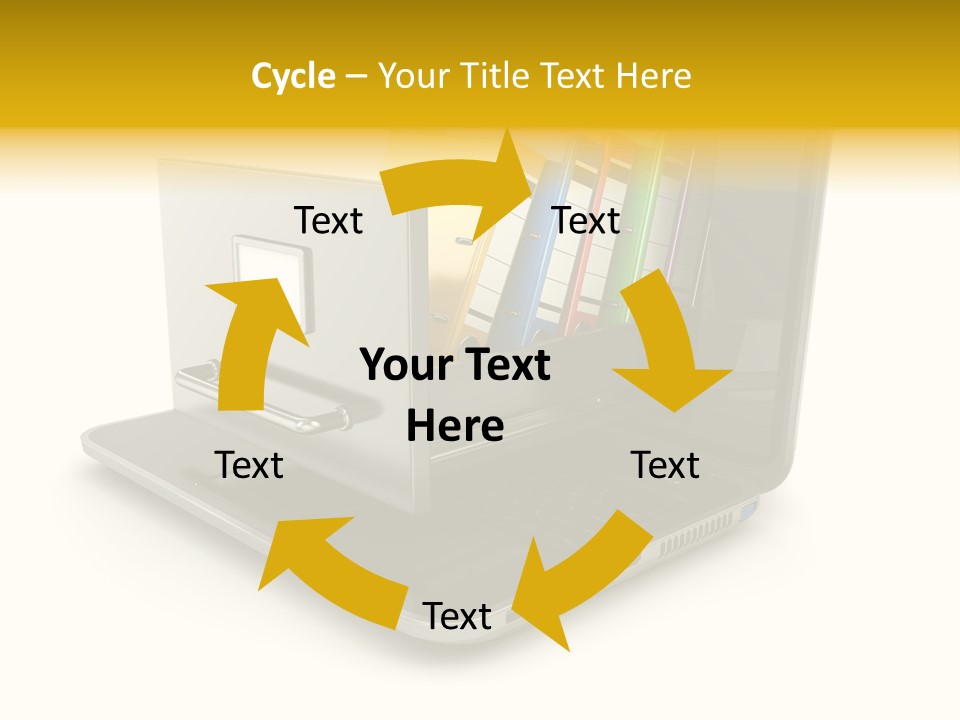 Cycle – Your Title Text Here

Text

Text

Your Text Here

Text

Text

Text